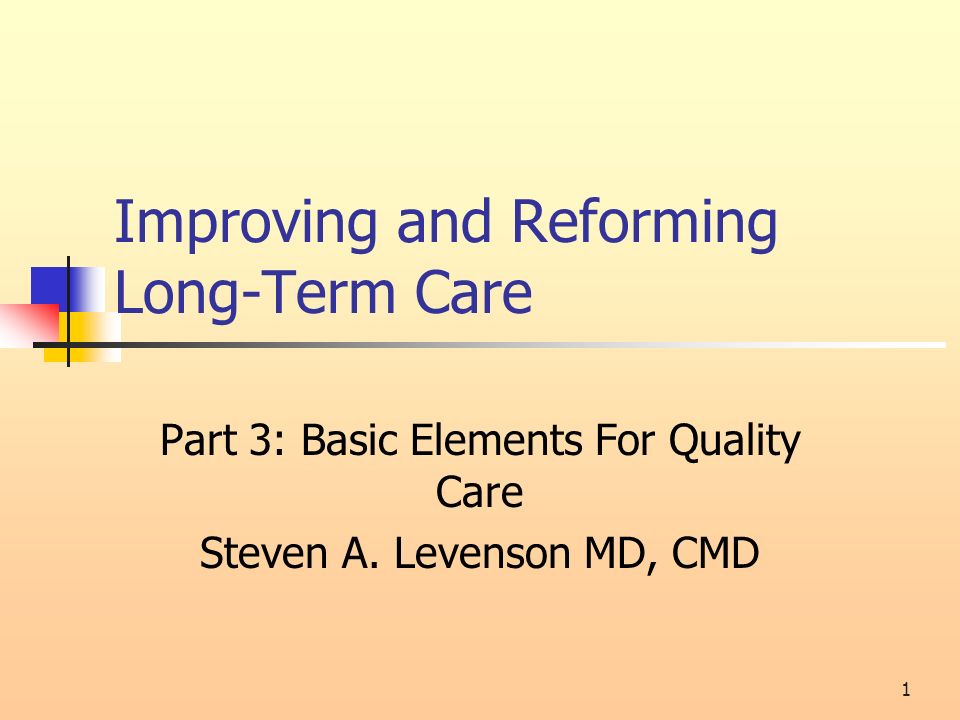 Improving and Reforming Long-Term Care

Part 3: Basic Elements For Quality Care

Steven A. Levenson MD, CMD

1